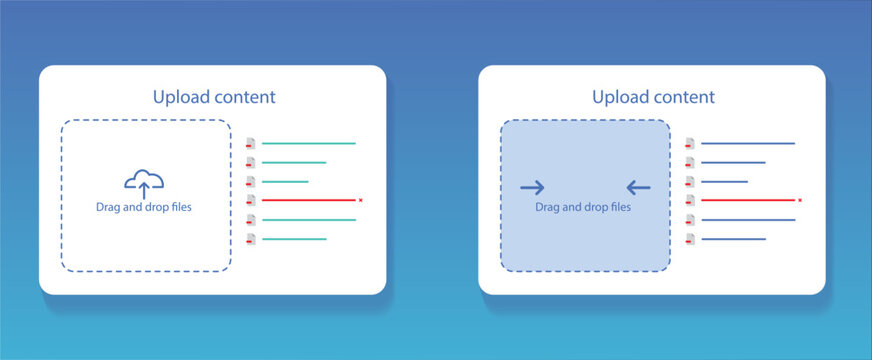 Upload content

Drag and drop files

Upload content

Drag and drop files